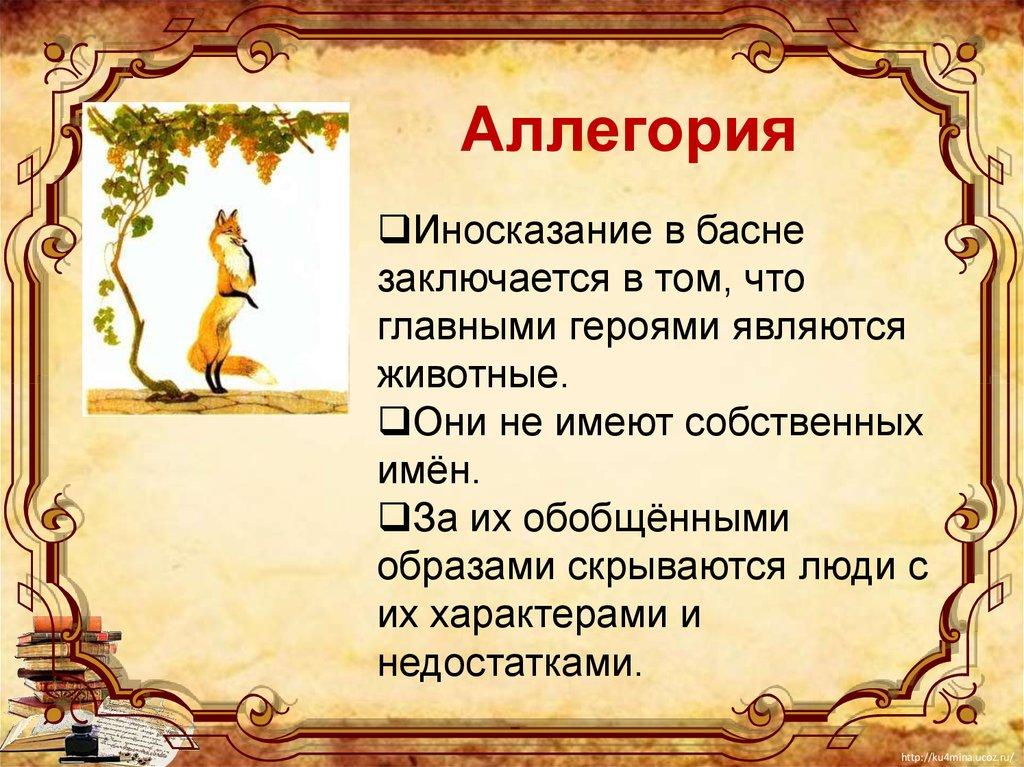 Аллегория

❑Иносказание в басне заключается в том, что главными героями являются животные.
❑Они не имеют собственных имён.
❑За их обобщёнными образами скрываются люди с их характерами и недостатками.

http://ku4mina.ucoz.ru/